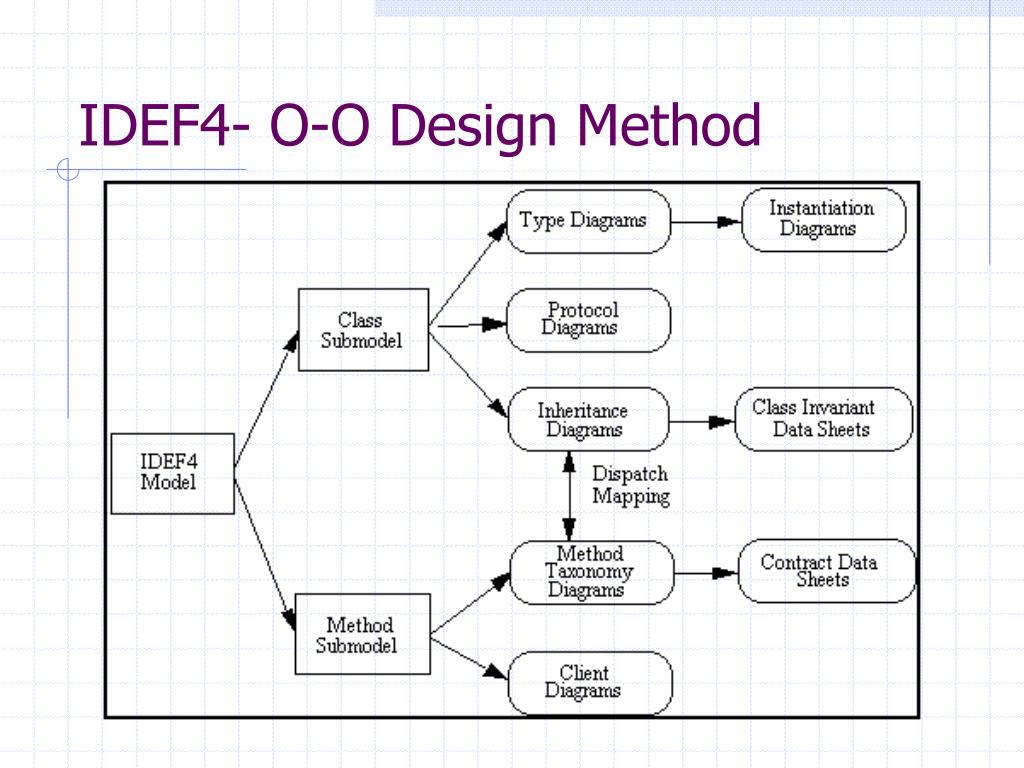 IDEF4- O-O Design Method

IDEF4 Model

Class Submodel

Method Submodel

Type Diagrams

Instantiation Diagrams

Protocol Diagrams

Inheritance Diagrams

Class Invariant Data Sheets

Dispatch Mapping

Method Taxonomy Diagrams

Contract Data Sheets

Client Diagrams